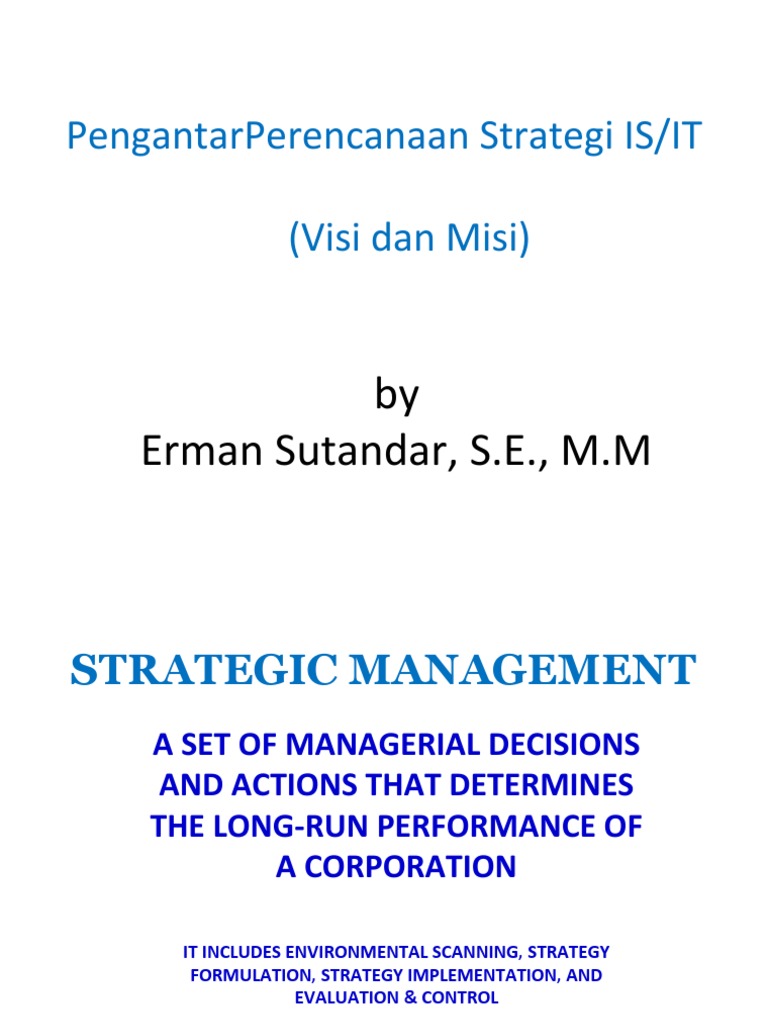 PengantarPerencanaan Strategi IS/IT

(Visi dan Misi)

by
Erman Sutandar, S.E., M.M

STRATEGIC MANAGEMENT

A SET OF MANAGERIAL DECISIONS AND ACTIONS THAT DETERMINES THE LONG-RUN PERFORMANCE OF A CORPORATION

IT INCLUDES ENVIRONMENTAL SCANNING, STRATEGY FORMULATION, STRATEGY IMPLEMENTATION, AND EVALUATION & CONTROL